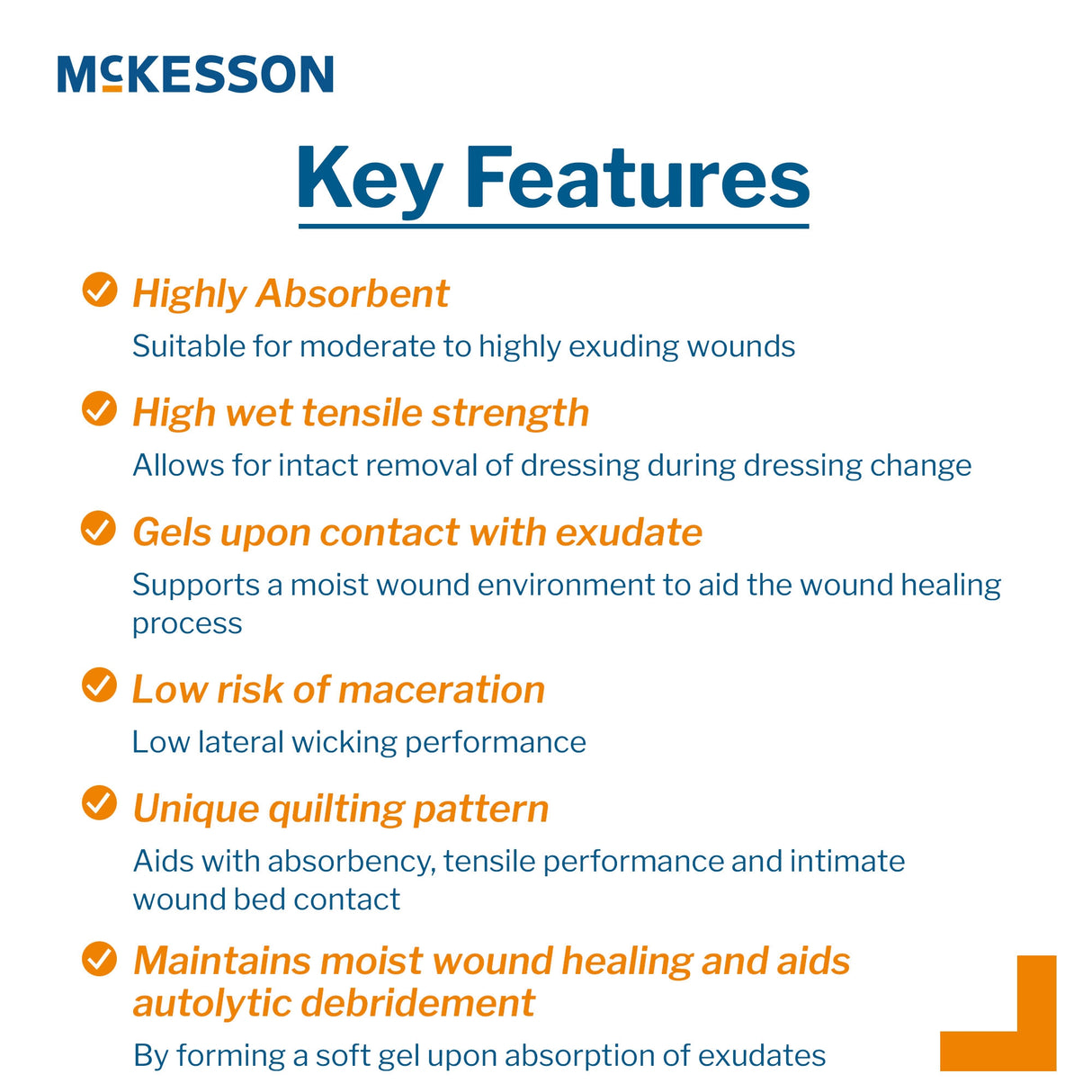 McKESSON

Key Features

Highly Absorbent
Suitable for moderate to highly exuding wounds

High wet tensile strength
Allows for intact removal of dressing during dressing change

Gels upon contact with exudate
Supports a moist wound environment to aid the wound healing process

Low risk of maceration
Low lateral wicking performance

Unique quilting pattern
Aids with absorbency, tensile performance and intimate wound bed contact

Maintains moist wound healing and aids autolytic debridement
By forming a soft gel upon absorption of exudates